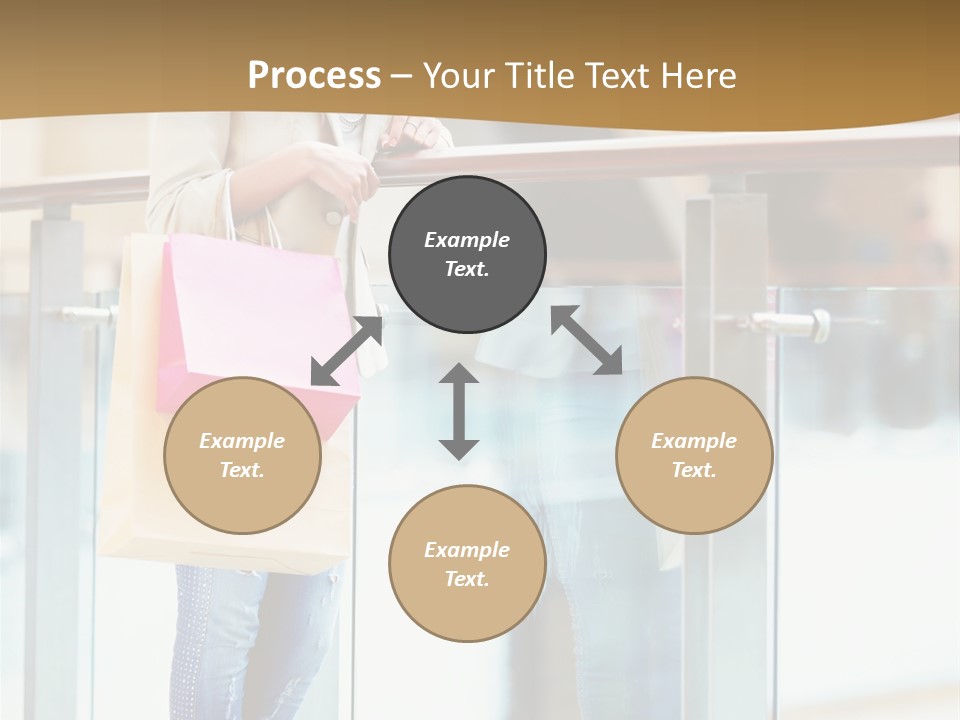 Process – Your Title Text Here

Example Text.

Example Text.

Example Text.

Example Text.